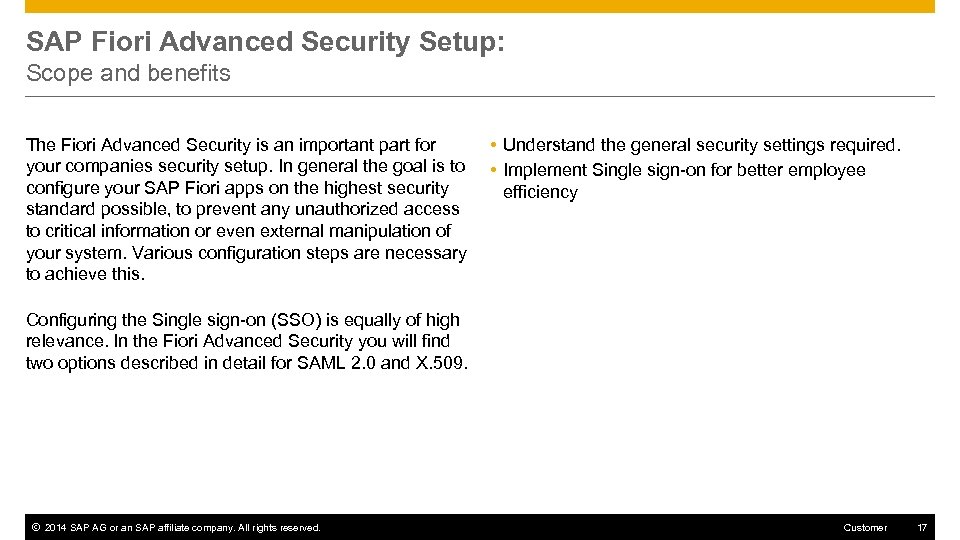 SAP Fiori Advanced Security Setup:
Scope and benefits

The Fiori Advanced Security is an important part for your companies security setup. In general the goal is to configure your SAP Fiori apps on the highest security standard possible, to prevent any unauthorized access to critical information or even external manipulation of your system. Various configuration steps are necessary to achieve this.

Configuring the Single sign-on (SSO) is equally of high relevance. In the Fiori Advanced Security you will find two options described in detail for SAML 2.0 and X.509.

• Understand the general security settings required.
• Implement Single sign-on for better employee efficiency

© 2014 SAP AG or an SAP affiliate company. All rights reserved. Customer 17